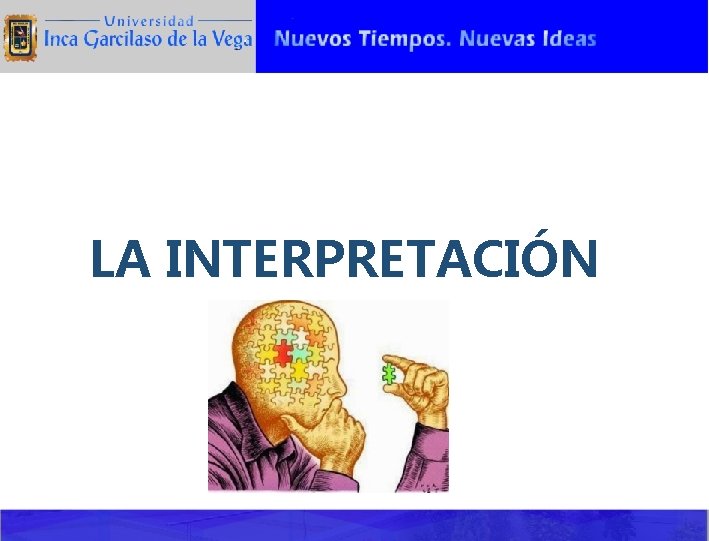 Universidad
Inca Garcilaso de la Vega

Nuevos Tiempos. Nuevas Ideas

LA INTERPRETACIÓN